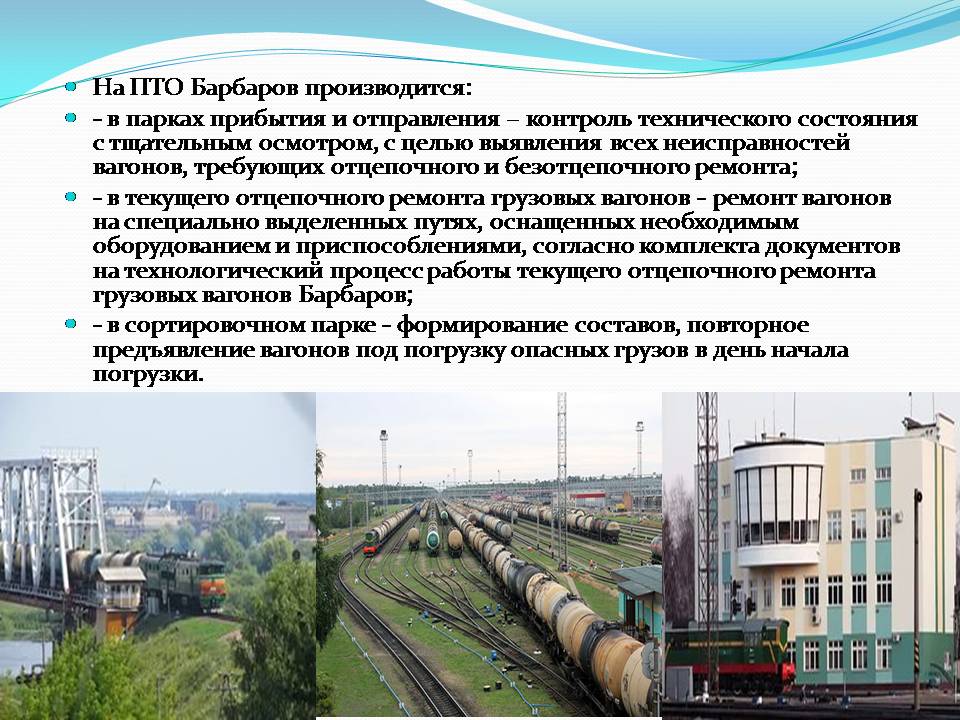 • На ПТО Барбаров производится:

• - в парках прибытия и отправления – контроль технического состояния с тщательным осмотром, с целью выявления всех неисправностей вагонов, требующих отцепочного и безотцепочного ремонта;

• - в текущего отцепочного ремонта грузовых вагонов - ремонт вагонов на специально выделенных путях, оснащенных необходимым оборудованием и приспособлениями, согласно комплекта документов на технологический процесс работы текущего отцепочного ремонта грузовых вагонов Барбаров;

• - в сортировочном парке - формирование составов, повторное предъявление вагонов под погрузку опасных грузов в день начала погрузки.